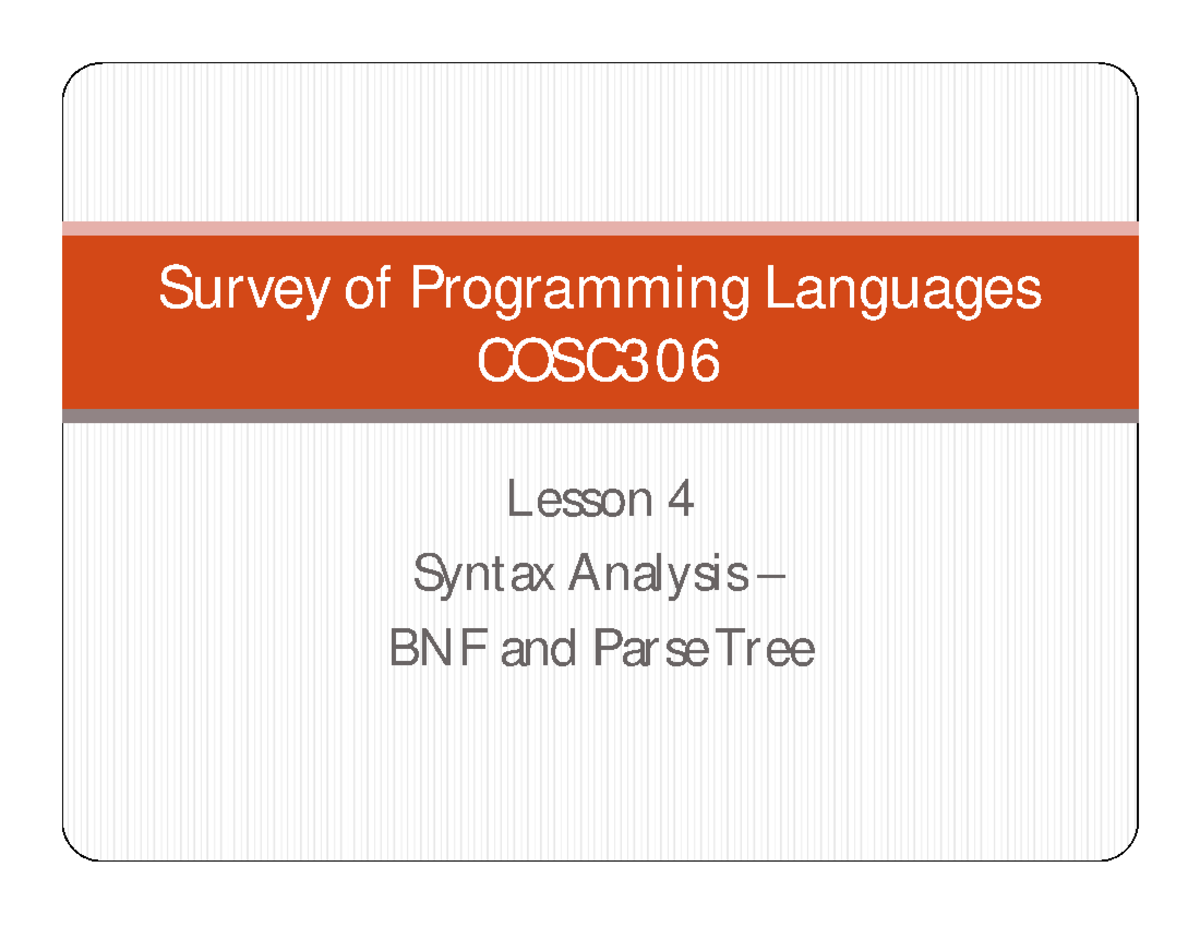 Survey of Programming Languages
COSC306

Lesson 4
Syntax Analysis –
BNF and Parse Tree